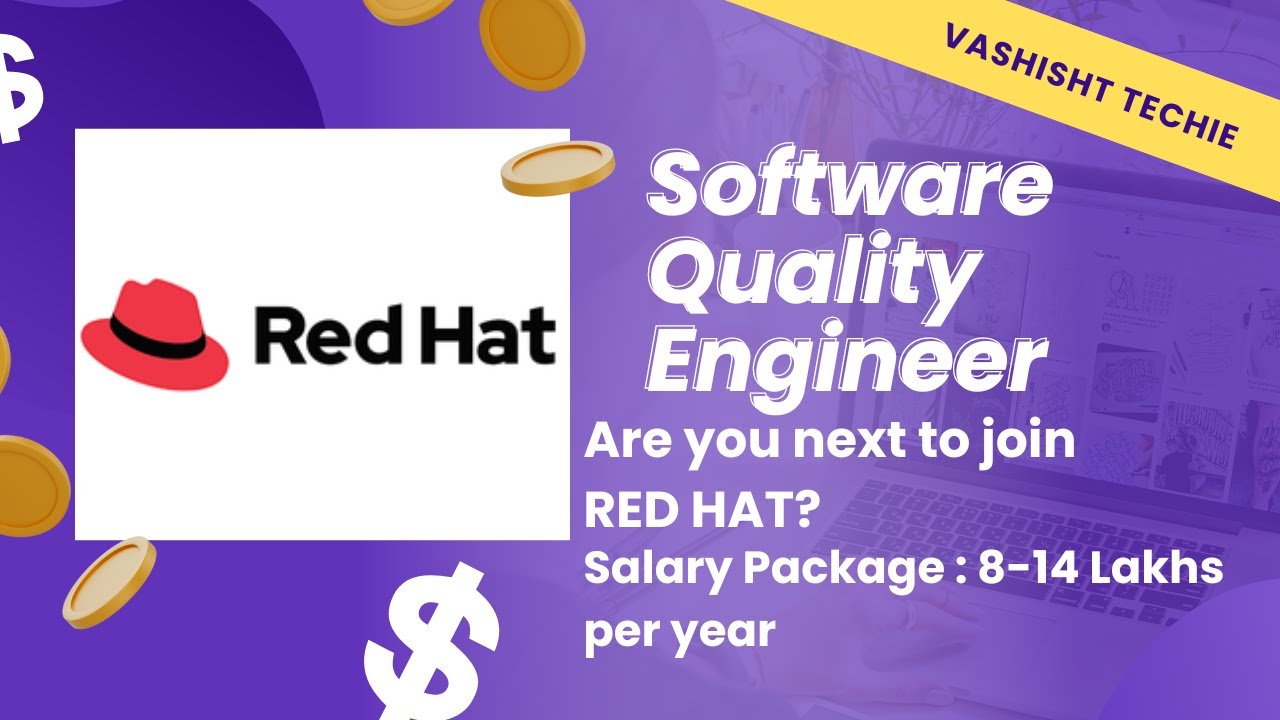 VASHISHT TECHIE

$

Red Hat

Software Quality Engineer

Are you next to join RED HAT?

Salary Package : 8-14 Lakhs per year

$